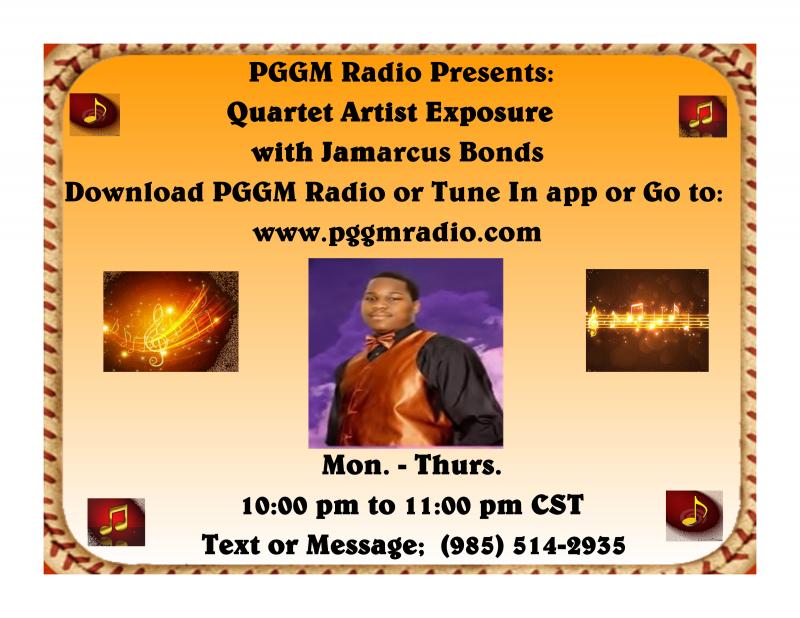 PGGM Radio Presents:
Quartet Artist Exposure
with Jamarcus Bonds
Download PGGM Radio or Tune In app or Go to:
www.pggmradio.com

Mon. - Thurs.
10:00 pm to 11:00 pm CST
Text or Message; (985) 514-2935